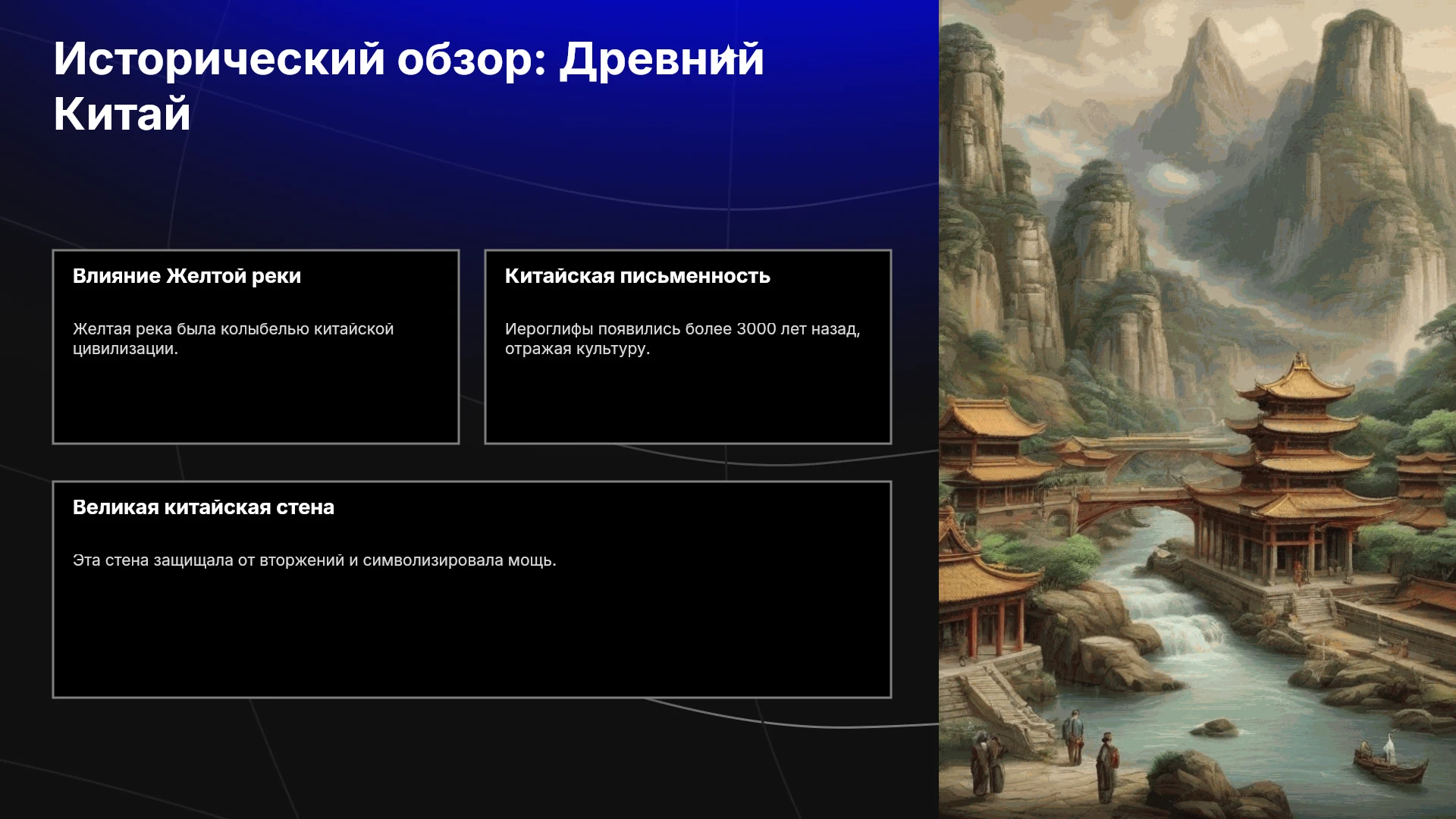 Исторический обзор: Древний Китай

Влияние Желтой реки

Желтая река была колыбелью китайской цивилизации.

Китайская письменность

Иероглифы появились более 3000 лет назад, отражая культуру.

Великая китайская стена

Эта стена защищала от вторжений и символизировала мощь.